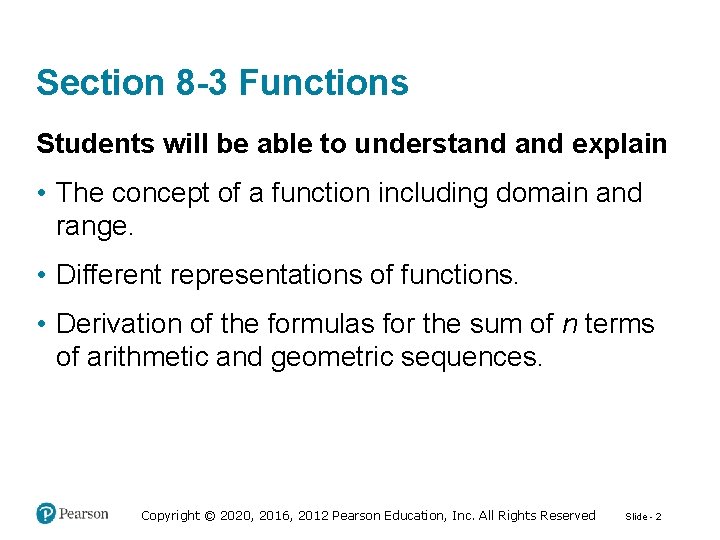 Section 8-3 Functions

Students will be able to understand and explain

• The concept of a function including domain and range.

• Different representations of functions.

• Derivation of the formulas for the sum of $n$ terms of arithmetic and geometric sequences.

Pearson

Copyright © 2020, 2016, 2012 Pearson Education, Inc. All Rights Reserved

Slide - 2